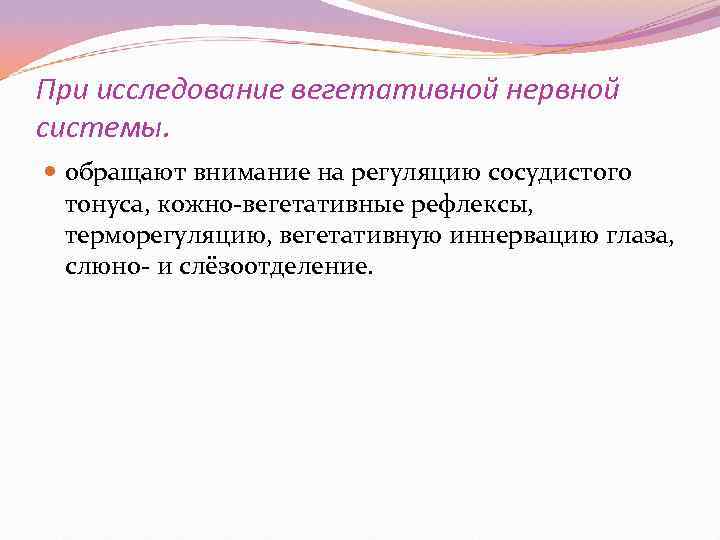 При исследование вегетативной нервной системы.

обращают внимание на регуляцию сосудистого тонуса, кожно-вегетативные рефлексы, терморегуляцию, вегетативную иннервацию глаза, слюно- и слёзоотделение.